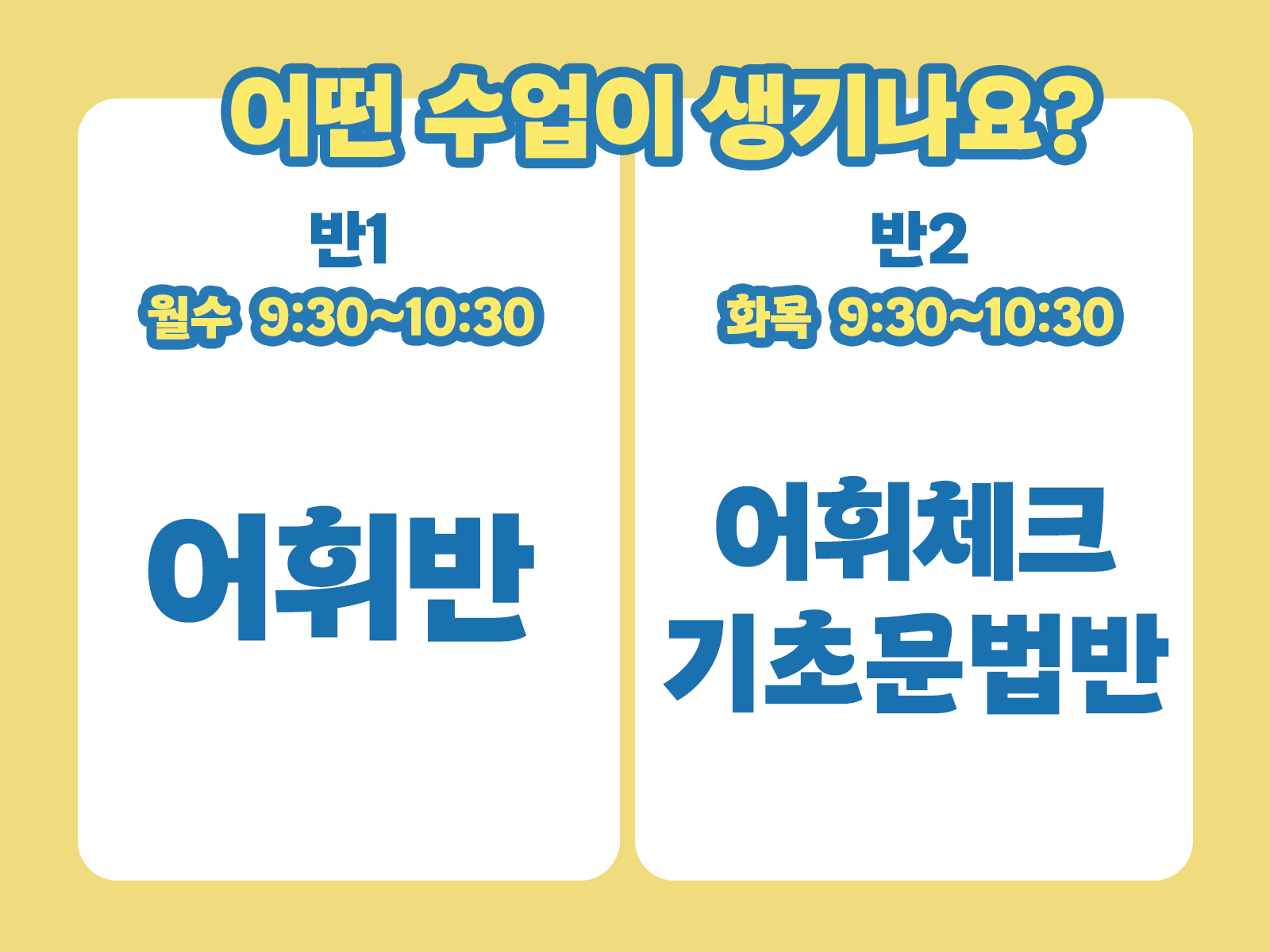 어떤 수업이 생기나요?

반1
월수 9:30~10:30

어휘반

반2
화목 9:30~10:30

어휘체크
기초문법반